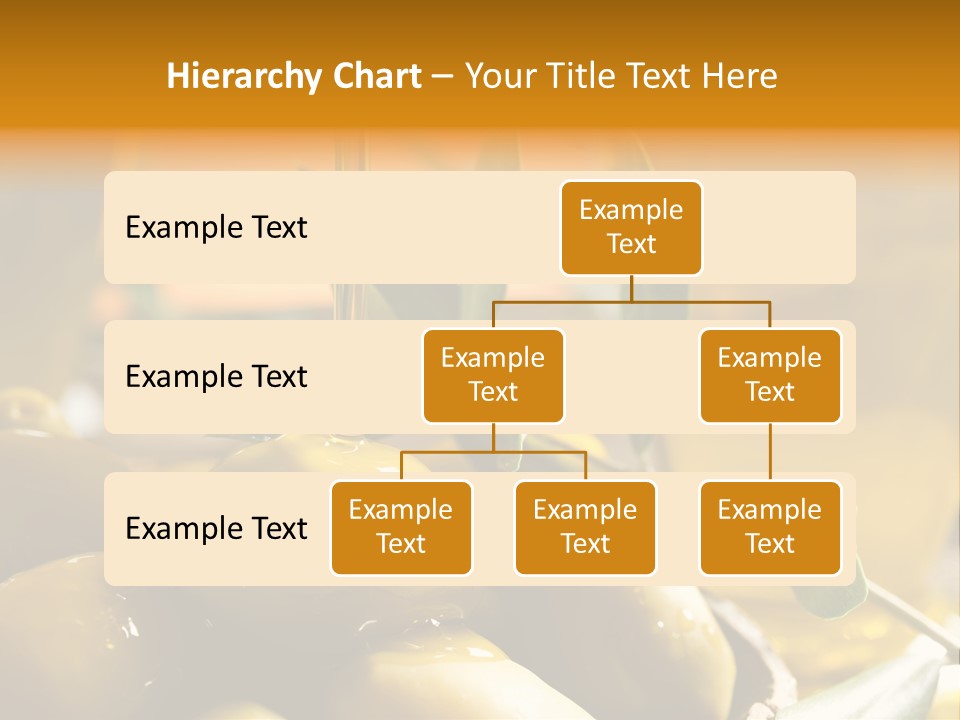 Hierarchy Chart – Your Title Text Here

Example Text

Example Text

Example Text

Example Text

Example Text

Example Text

Example Text

Example Text

Example Text